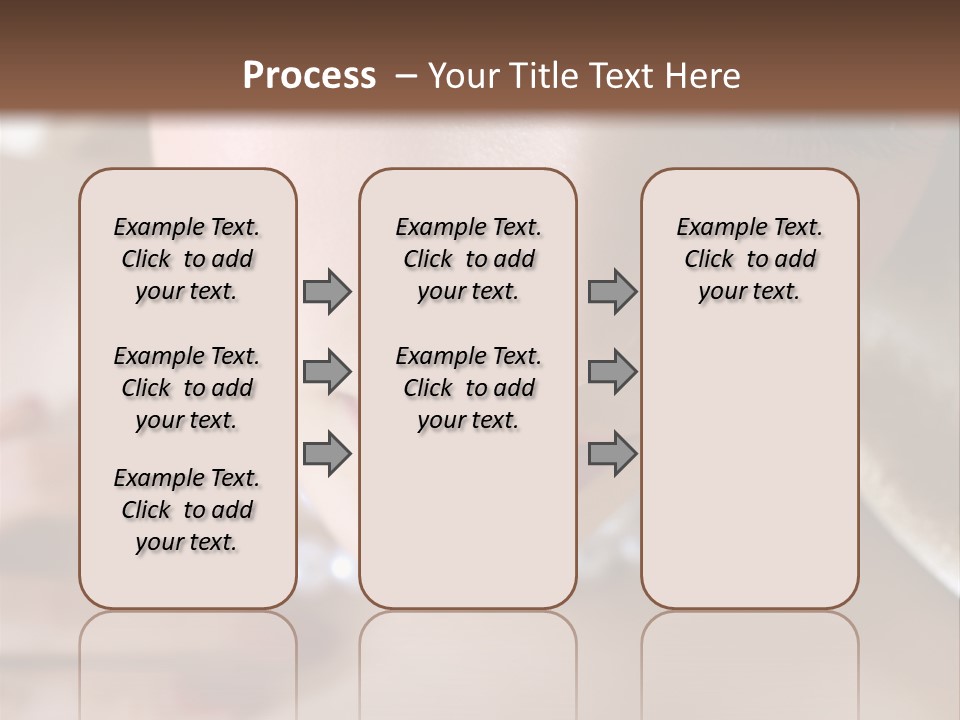 Process – Your Title Text Here

Example Text. Click to add your text.

Example Text. Click to add your text.

Example Text. Click to add your text.

Example Text. Click to add your text.

Example Text. Click to add your text.

Example Text. Click to add your text.